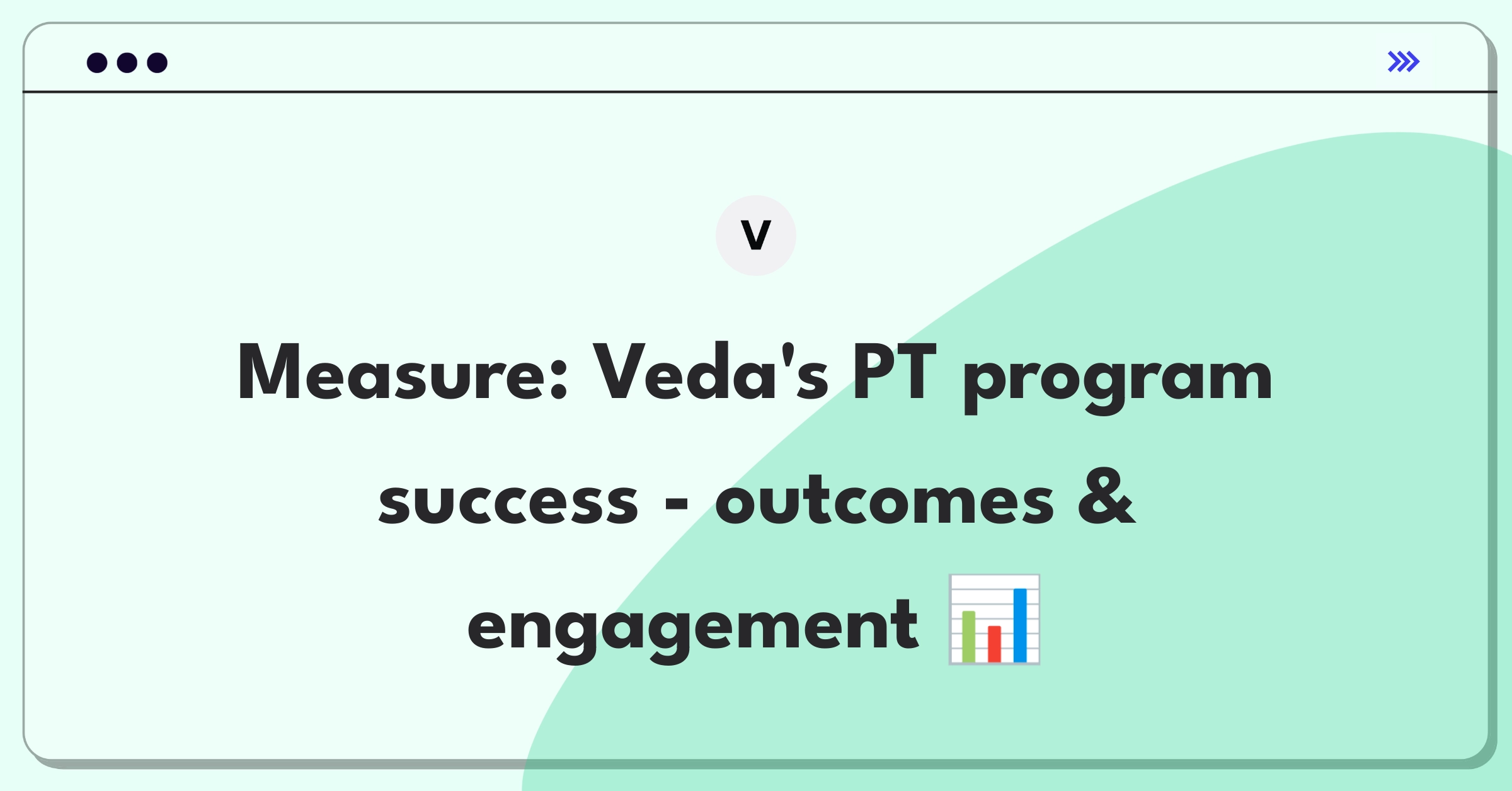 V

Measure: Veda's PT program success - outcomes & engagement 📊